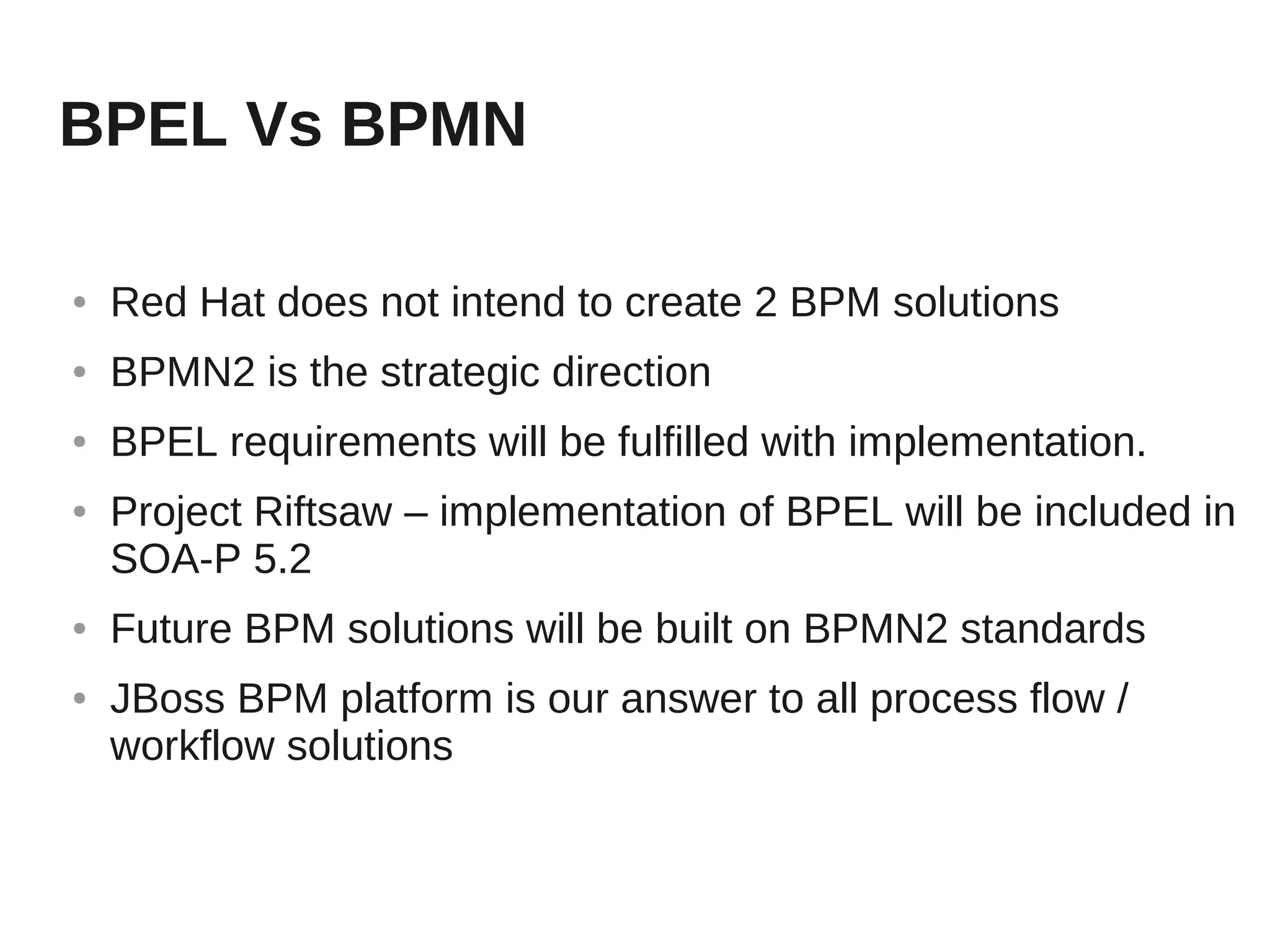 BPEL Vs BPMN

• Red Hat does not intend to create 2 BPM solutions
• BPMN2 is the strategic direction
• BPEL requirements will be fulfilled with implementation.
• Project Riftsaw – implementation of BPEL will be included in SOA-P 5.2
• Future BPM solutions will be built on BPMN2 standards
• JBoss BPM platform is our answer to all process flow / workflow solutions